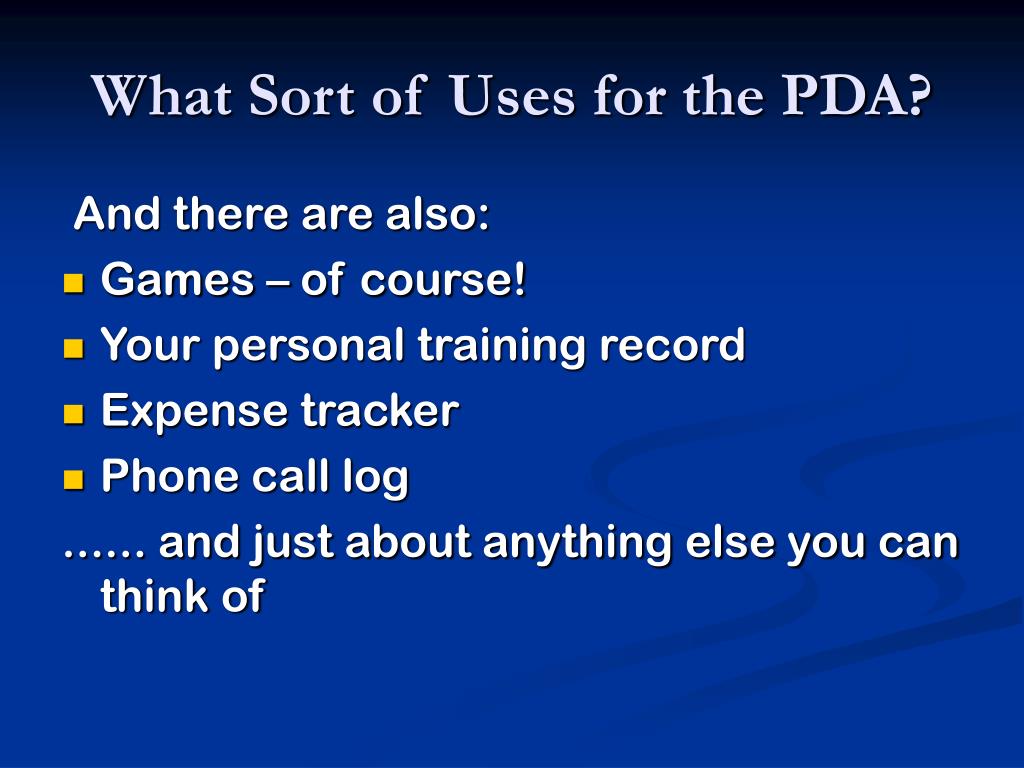 What Sort of Uses for the PDA?

And there are also:

- Games – of course!
- Your personal training record
- Expense tracker
- Phone call log

…… and just about anything else you can think of